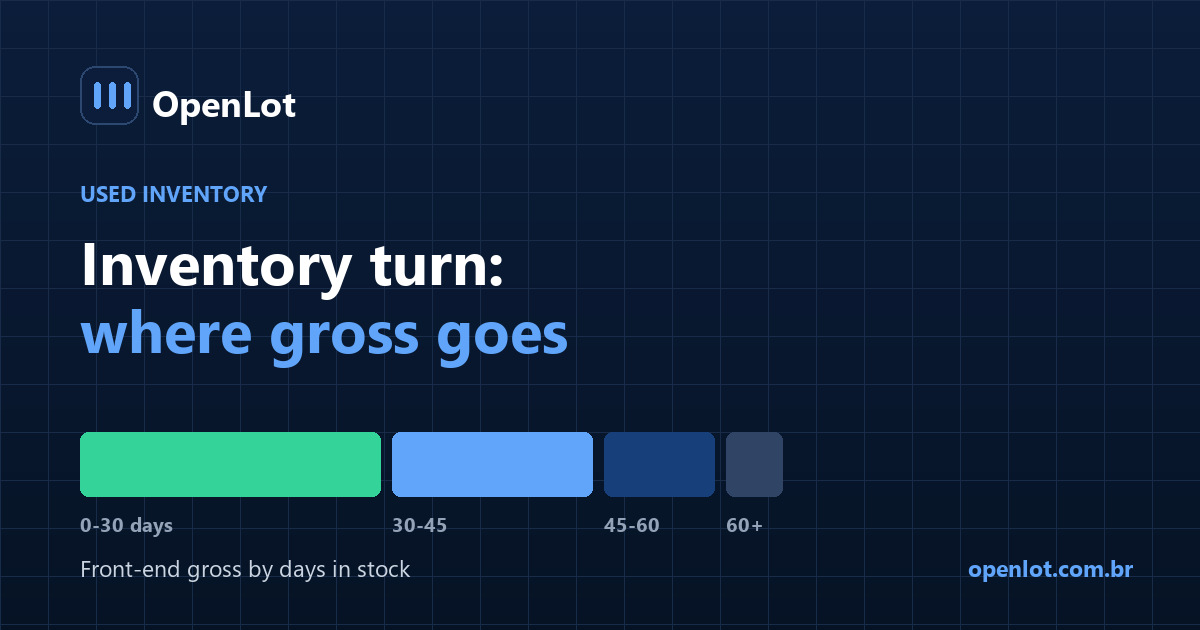 OpenLot

USED INVENTORY

Inventory turn:
where gross goes

0-30 days
30-45
45-60
60+

Front-end gross by days in stock

openlot.com.br